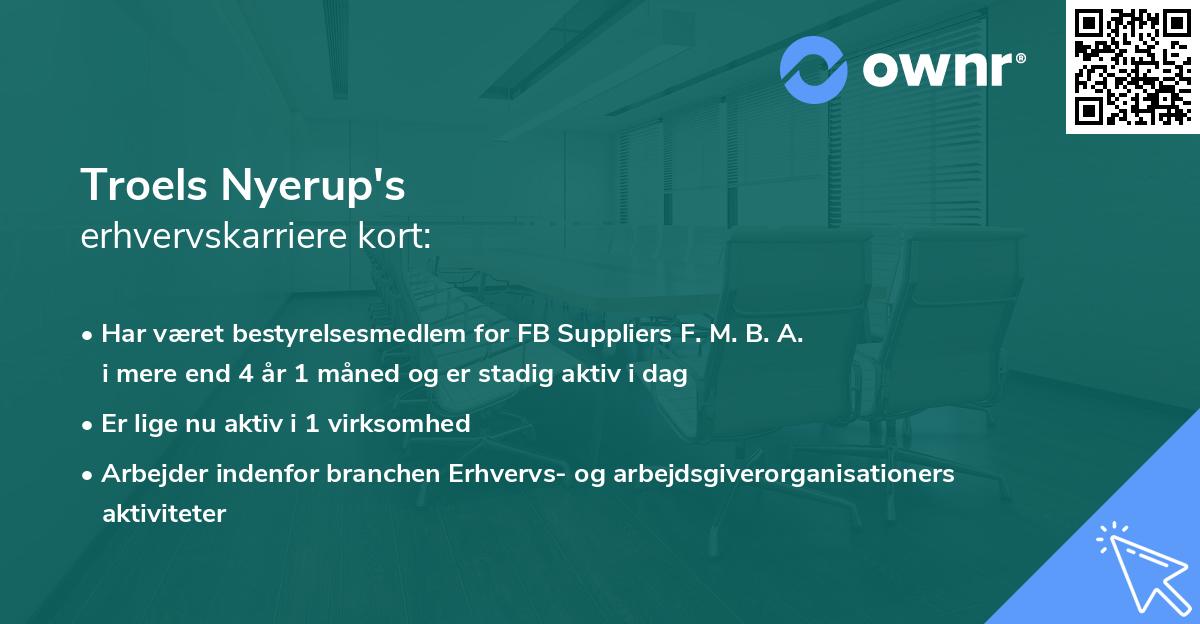 ownr®

Troels Nyerup's
erhvervskarriere kort:

• Har været bestyrelsesmedlem for FB Suppliers F. M. B. A. i mere end 4 år 1 måned og er stadig aktiv i dag

• Er lige nu aktiv i 1 virksomhed

• Arbejder indenfor branchen Erhvervs- og arbejdsgiverorganisationers aktiviteter